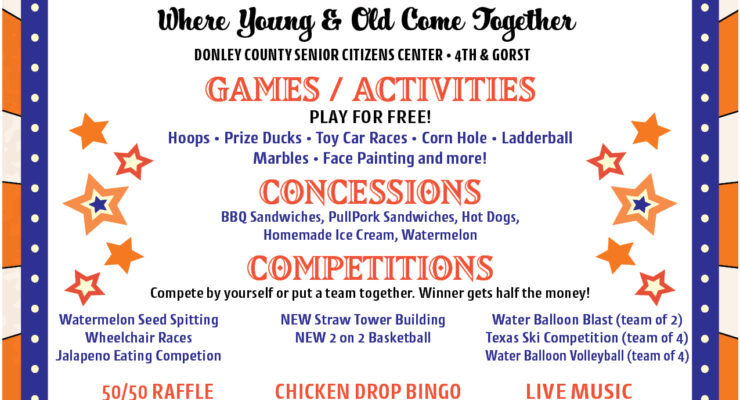 Where Young & Old Come Together

DONLEY COUNTY SENIOR CITIZENS CENTER • 4TH & GORST

GAMES / ACTIVITIES

PLAY FOR FREE!

Hoops • Prize Ducks • Toy Car Races • Corn Hole • Ladderball Marbles • Face Painting and more!

CONCESSIONS

BBQ Sandwiches, PullPork Sandwiches, Hot Dogs, Homemade Ice Cream, Watermelon

COMPETITIONS

Compete by yourself or put a team together. Winner gets half the money!

Watermelon Seed Spitting
Wheelchair Races
Jalapeno Eating Competion

NEW Straw Tower Building
NEW 2 on 2 Basketball

Water Balloon Blast (team of 2)
Texas Ski Competition (team of 4)
Water Balloon Volleyball (team of 4)

50/50 RAFFLE

CHICKEN DROP BINGO

LIVE MUSIC